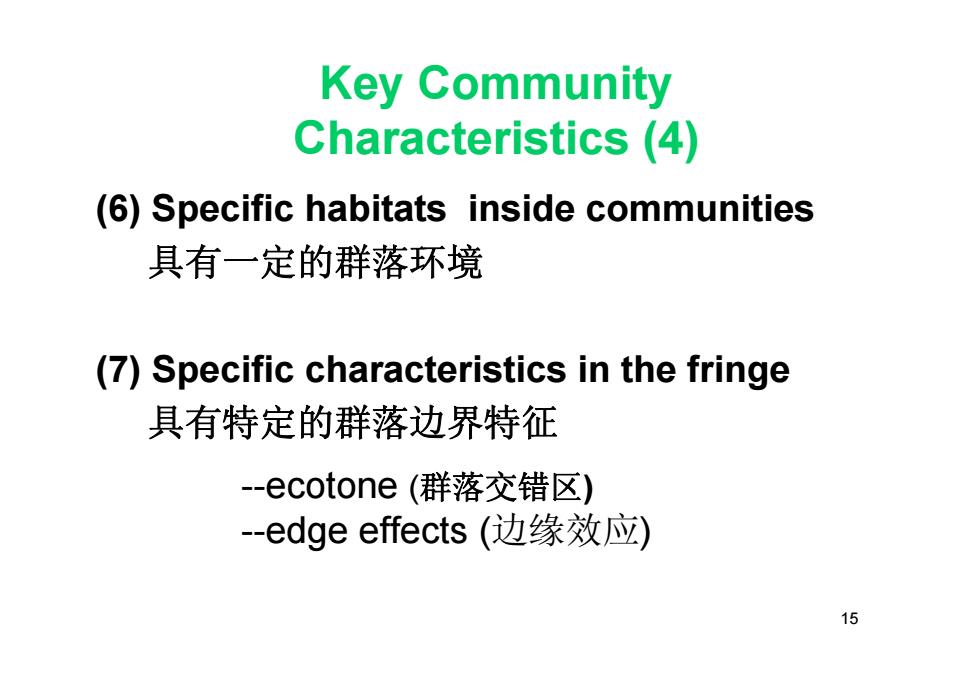 Key Community Characteristics (4)

(6) Specific habitats inside communities
具有一定的群落环境

(7) Specific characteristics in the fringe
具有特定的群落边界特征

--ecotone (群落交错区)
--edge effects (边缘效应)

15